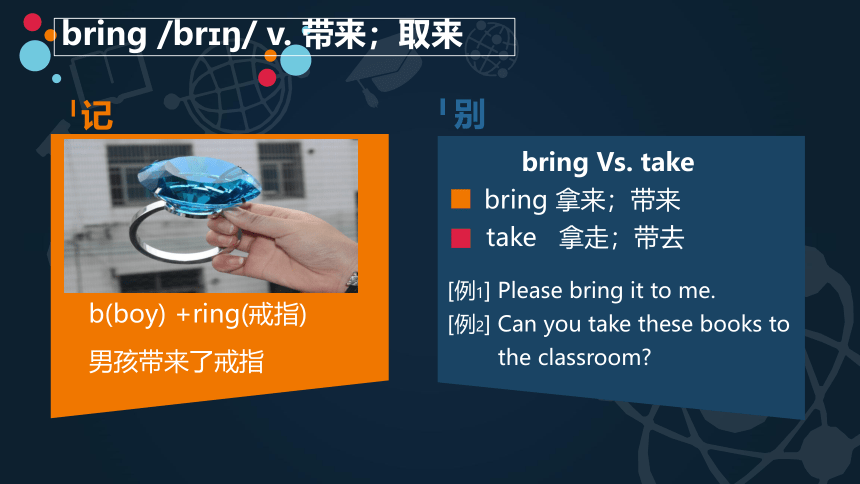 bring /brɪŋ/ v. 带来；取来

记

b(boy) +ring(戒指)

男孩带来了戒指

别

bring Vs. take

bring 拿来；带来

take 拿走；带去

[例1] Please bring it to me.

[例2] Can you take these books to the classroom?